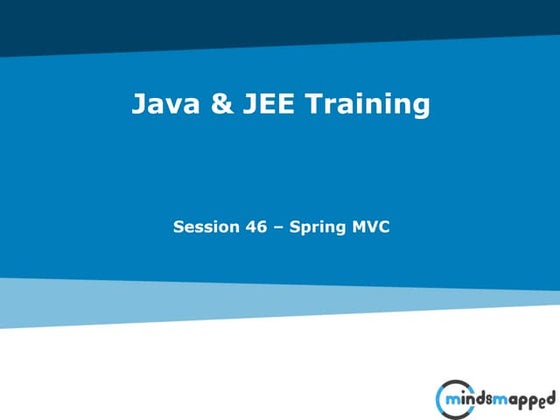 Java & JEE Training

Session 46 – Spring MVC

mindsmapped